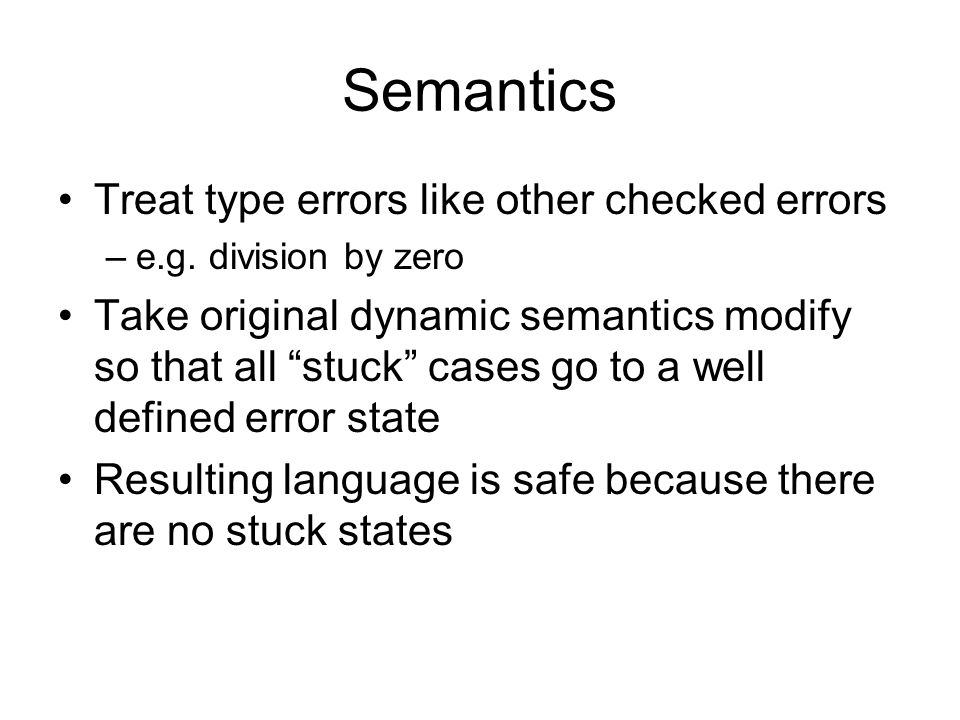 Semantics

• Treat type errors like other checked errors
– e.g. division by zero
• Take original dynamic semantics modify so that all “stuck” cases go to a well defined error state
• Resulting language is safe because there are no stuck states